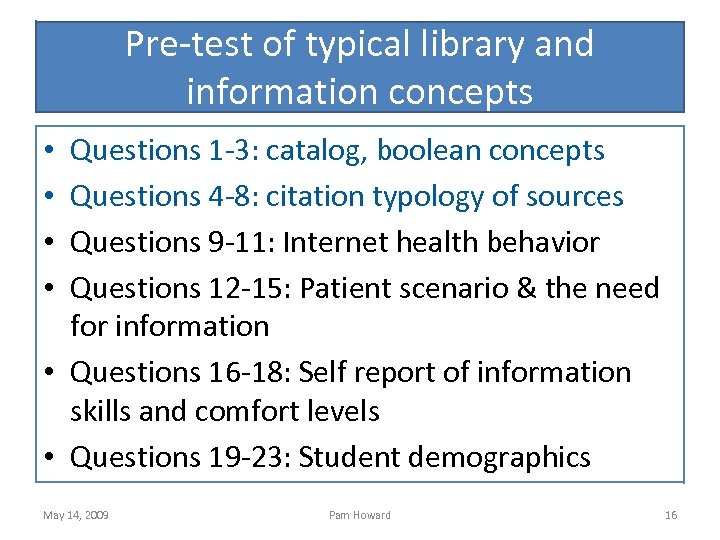 Pre-test of typical library and information concepts

• Questions 1-3: catalog, boolean concepts
• Questions 4-8: citation typology of sources
• Questions 9-11: Internet health behavior
• Questions 12-15: Patient scenario & the need for information
• Questions 16-18: Self report of information skills and comfort levels
• Questions 19-23: Student demographics

May 14, 2009 Pam Howard 16